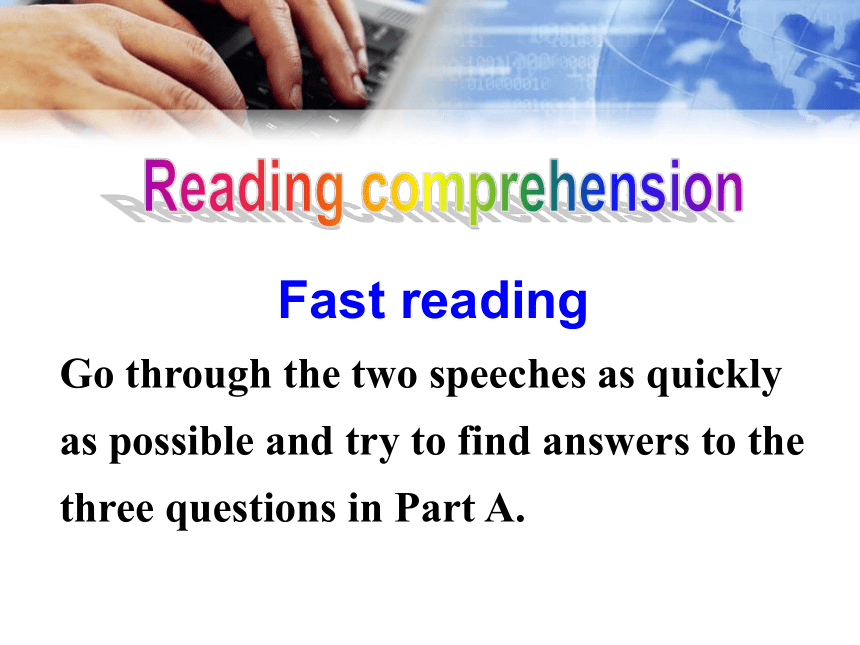 Reading comprehension

Fast reading

Go through the two speeches as quickly as possible and try to find answers to the three questions in Part A.